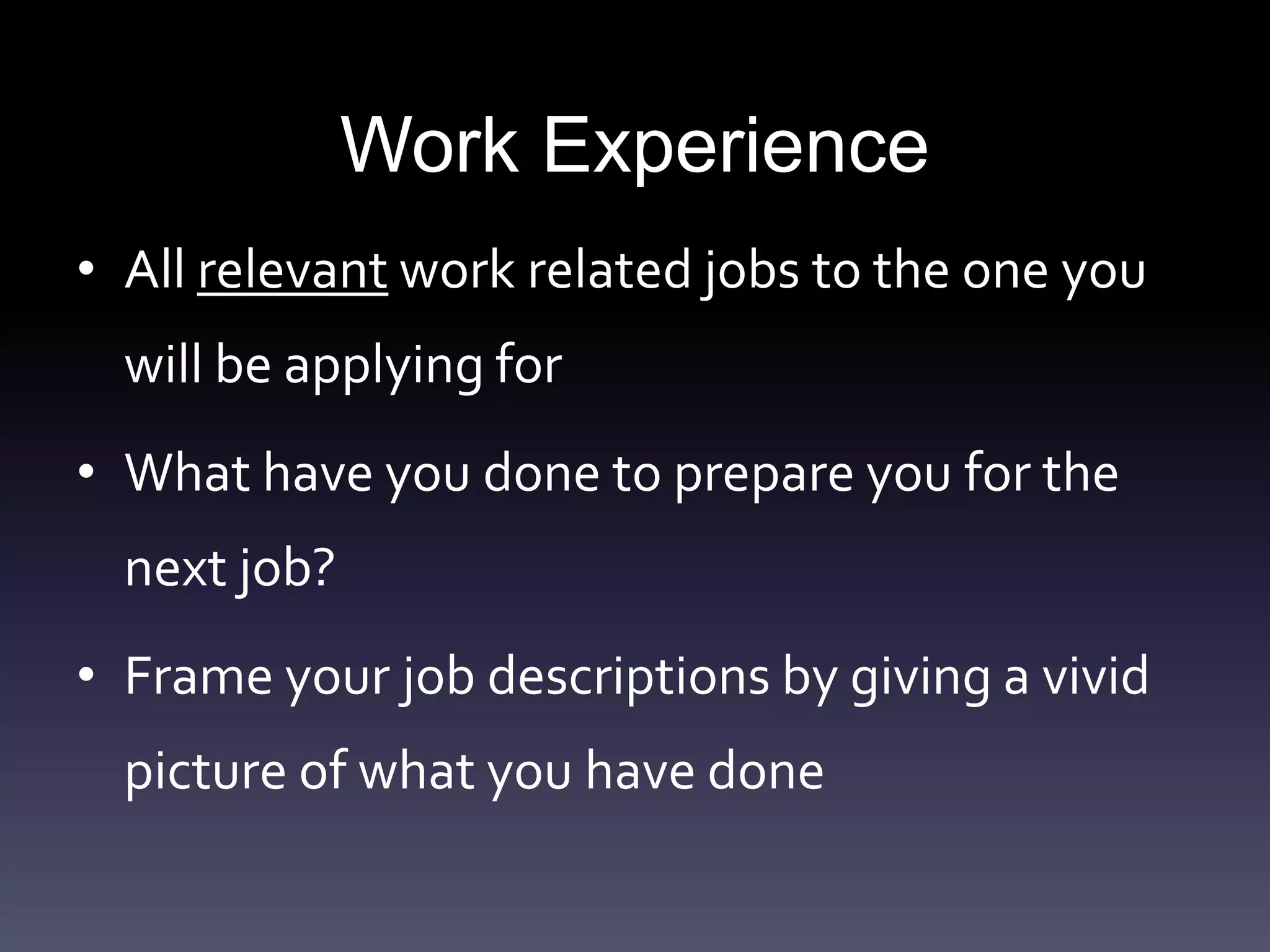 Work Experience

• All relevant work related jobs to the one you will be applying for

• What have you done to prepare you for the next job?

• Frame your job descriptions by giving a vivid picture of what you have done